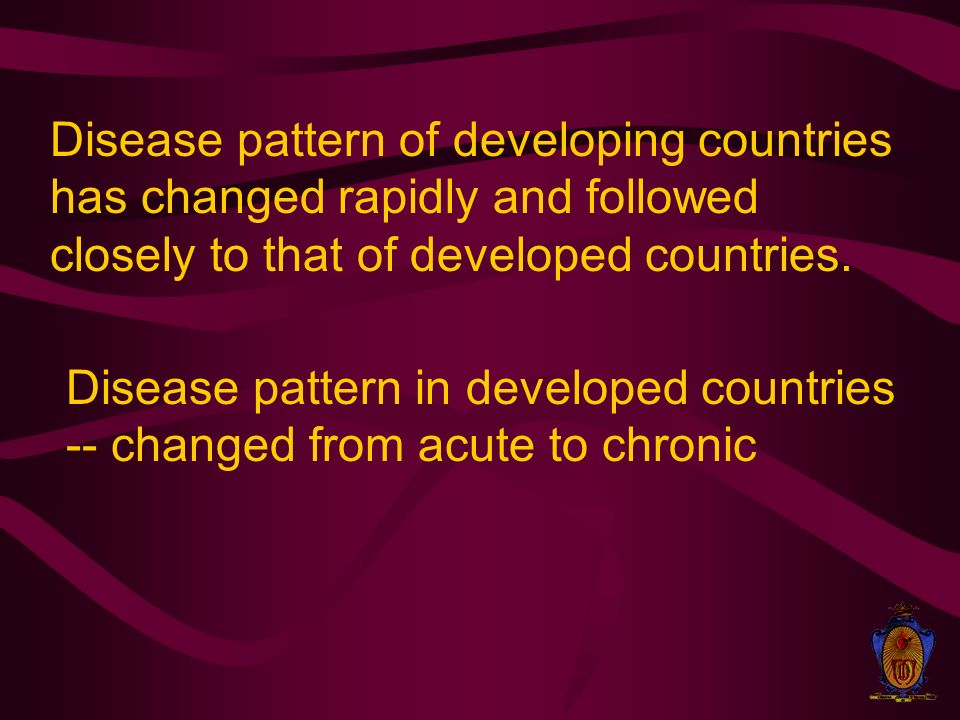 Disease pattern of developing countries has changed rapidly and followed closely to that of developed countries.

Disease pattern in developed countries -- changed from acute to chronic